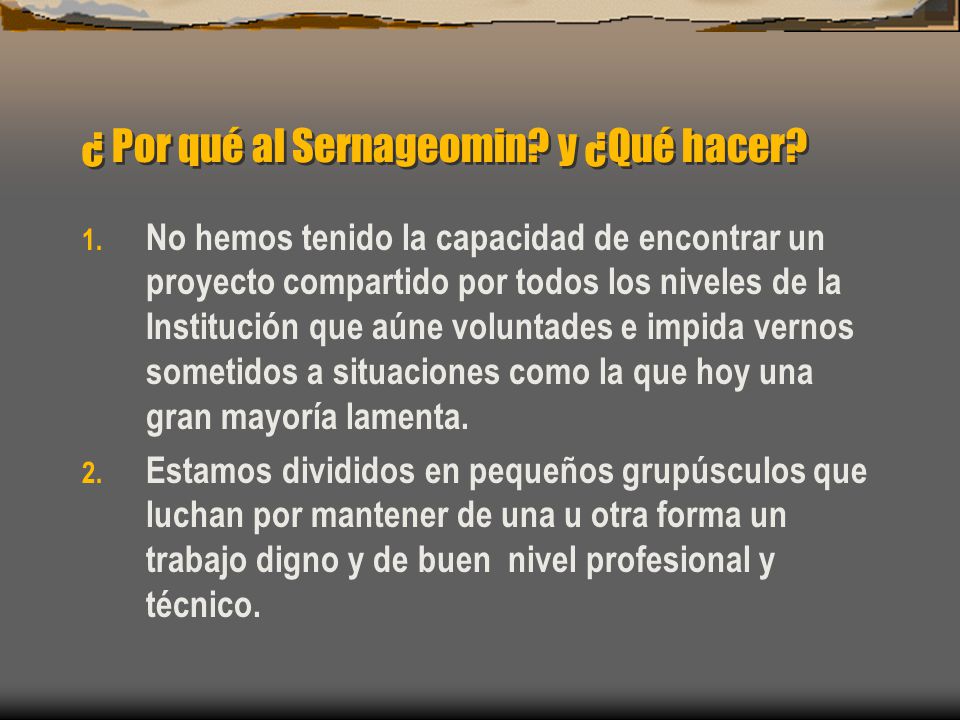 ¿ Por qué al Sernageomin? y ¿Qué hacer?

1. No hemos tenido la capacidad de encontrar un proyecto compartido por todos los niveles de la Institución que aúne voluntades e impida vernos sometidos a situaciones como la que hoy una gran mayoría lamenta.

2. Estamos divididos en pequeños grupúsculos que luchan por mantener de una u otra forma un trabajo digno y de buen nivel profesional y técnico.